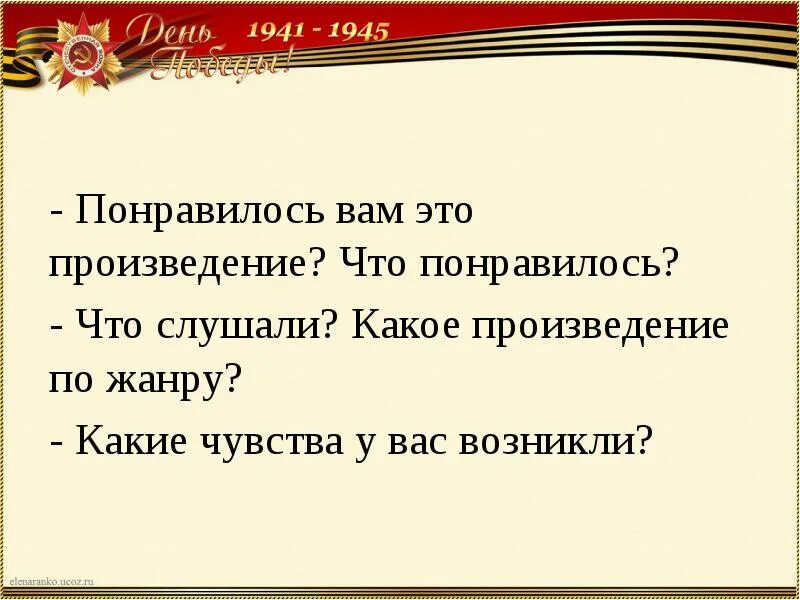 День Победы! 1941 - 1945

- Понравилось вам это произведение? Что понравилось?

- Что слушали? Какое произведение по жанру?

- Какие чувства у вас возникли?

elenaranko.ucoz.ru